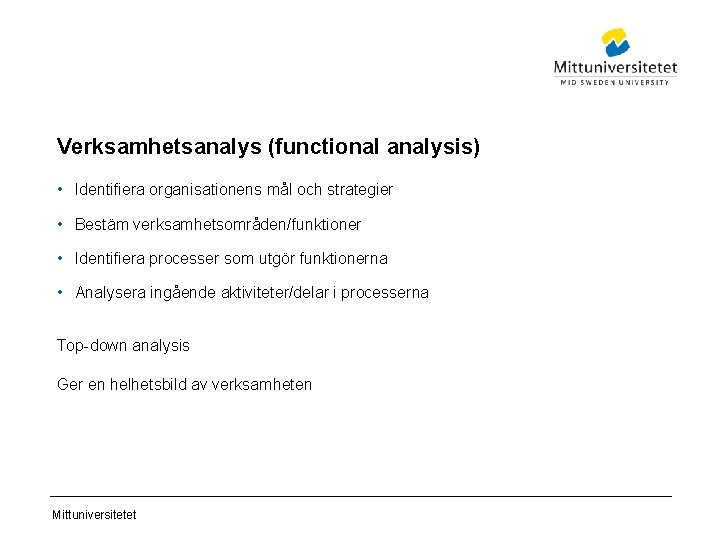 Mittuniversitetet
MID SWEDEN UNIVERSITY

Verksamhetsanalys (functional analysis)

• Identifiera organisationens mål och strategier
• Bestäm verksamhetsområden/funktioner
• Identifiera processer som utgör funktionerna
• Analysera ingående aktiviteter/delar i processerna

Top-down analysis

Ger en helhetsbild av verksamheten

Mittuniversitetet